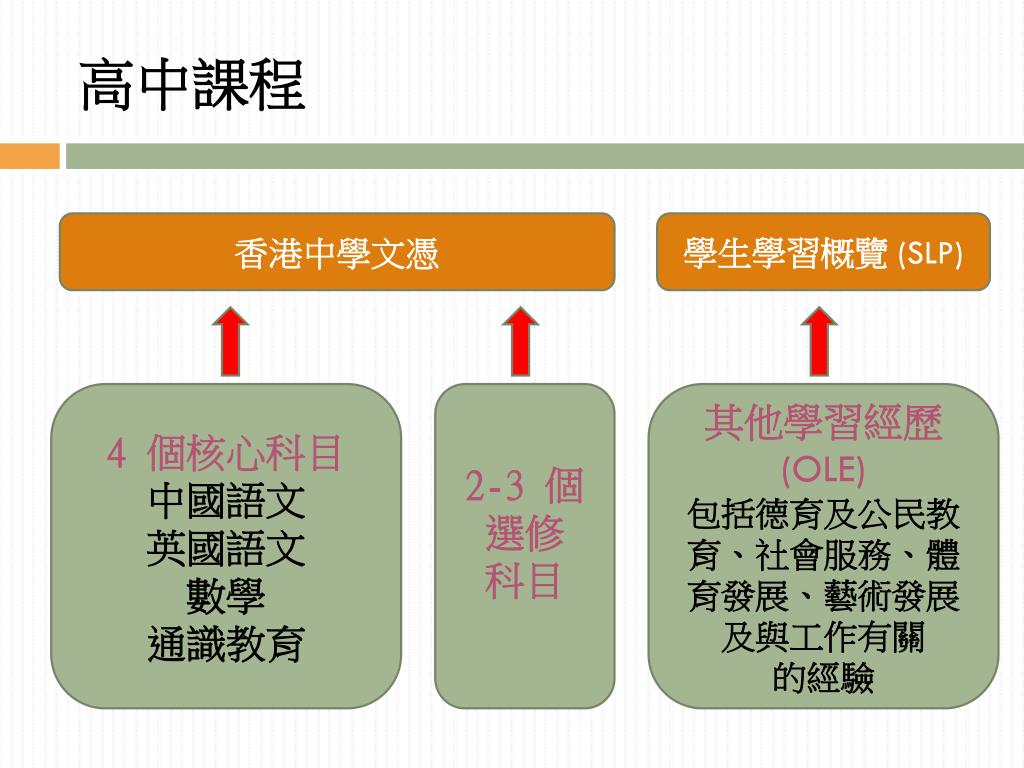 高中課程

香港中學文憑

學生學習概覽 (SLP)

4 個核心科目
中國語文
英國語文
數學
通識教育

2-3 個
選修
科目

其他學習經歷
(OLE)
包括德育及公民教育、社會服務、體育發展、藝術發展及與工作有關的經驗